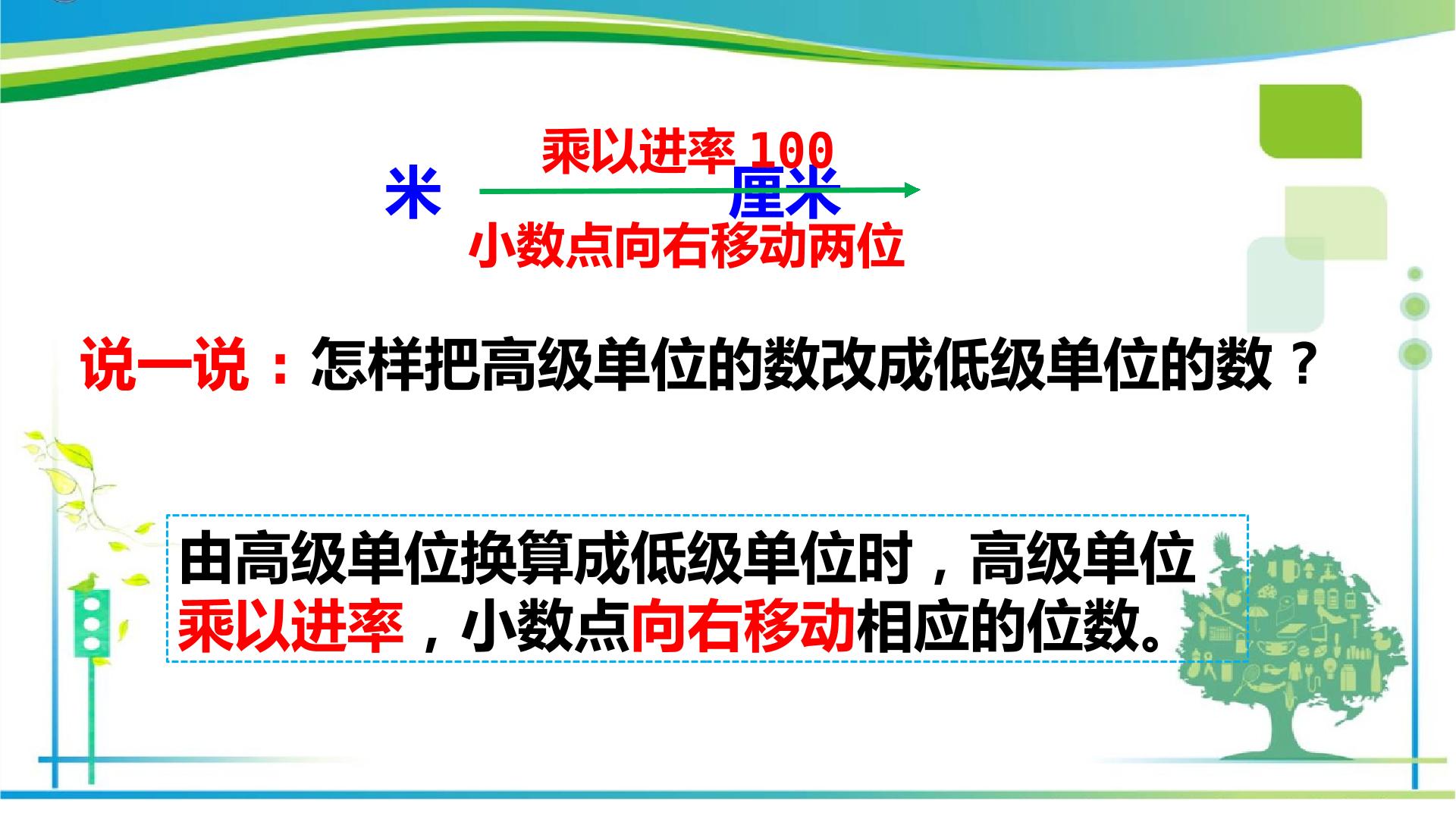 乘以进率100

米 厘米

小数点向右移动两位

说一说：怎样把高级单位的数改成低级单位的数？

由高级单位换算成低级单位时，高级单位乘以进率，小数点向右移动相应的位数。